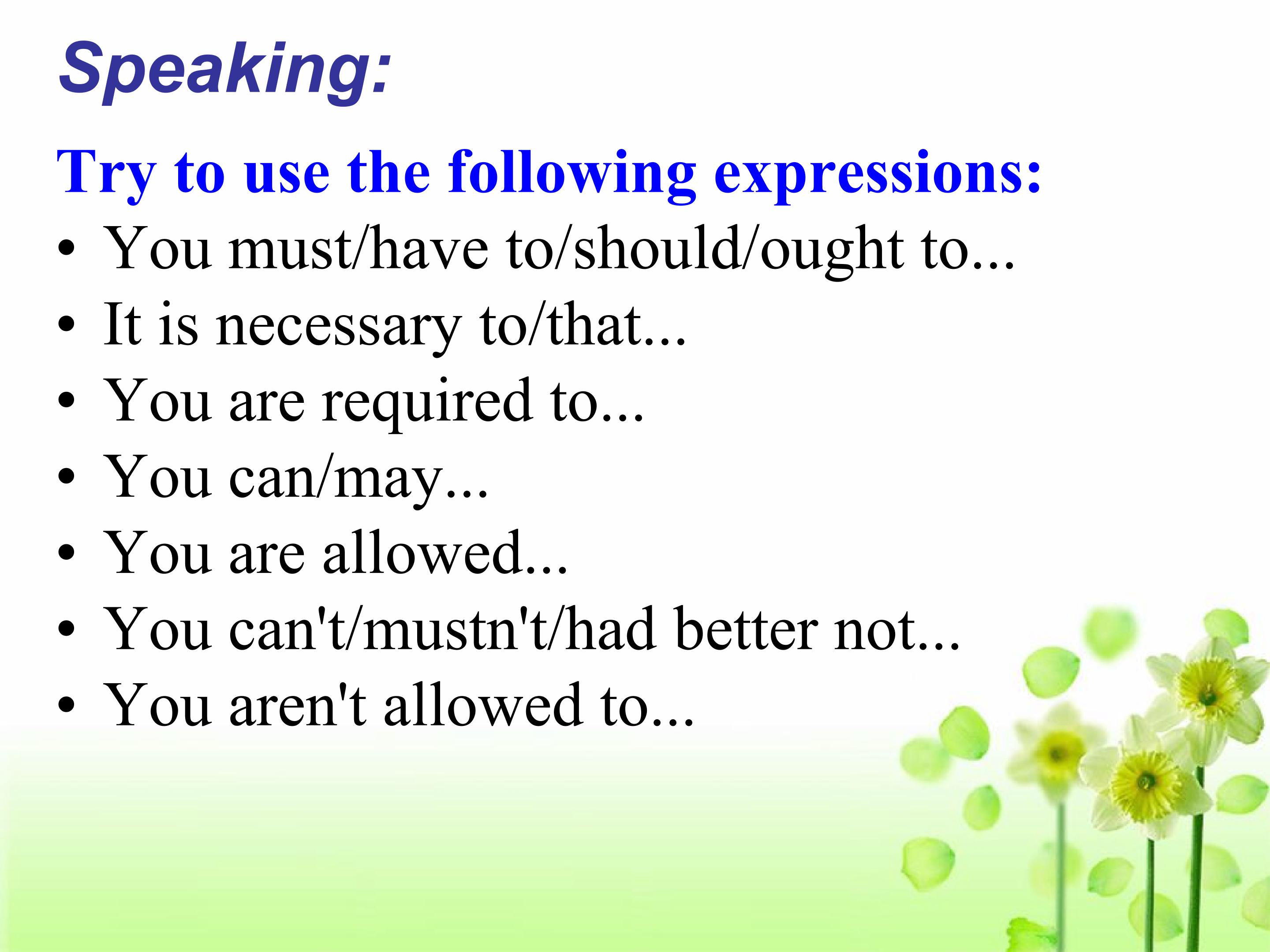 Speaking:

Try to use the following expressions:

• You must/have to/should/ought to...
• It is necessary to/that...
• You are required to...
• You can/may...
• You are allowed...
• You can't/mustn't/had better not...
• You aren't allowed to...